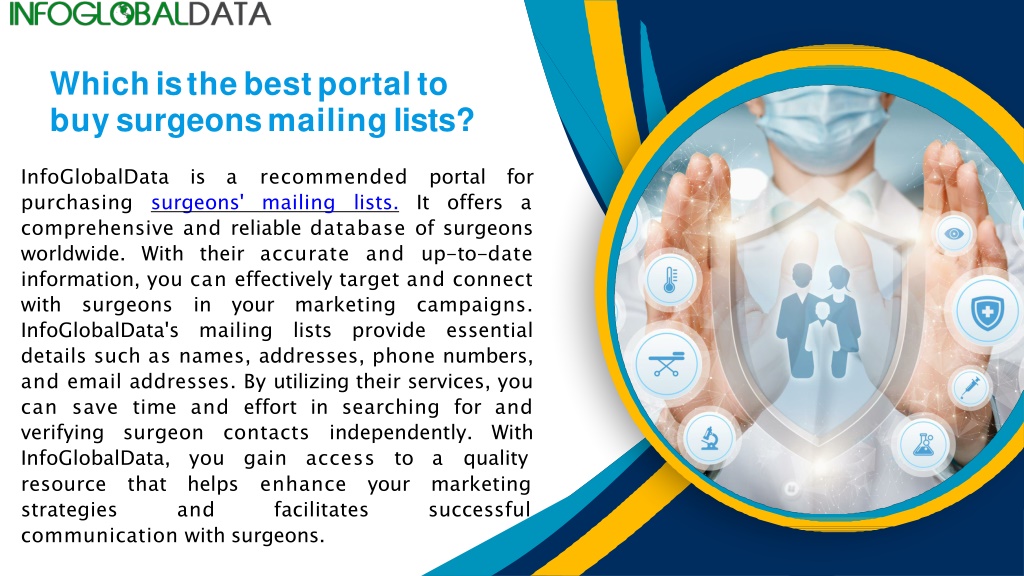 INFOGLOBALDATA

Which is the best portal to buy surgeons mailing lists?

InfoGlobalData is a recommended portal for purchasing surgeons' mailing lists. It offers a comprehensive and reliable database of surgeons worldwide. With their accurate and up-to-date information, you can effectively target and connect with surgeons in your marketing campaigns. InfoGlobalData's mailing lists provide essential details such as names, addresses, phone numbers, and email addresses. By utilizing their services, you can save time and effort in searching for and verifying surgeon contacts independently. With InfoGlobalData, you gain access to a quality resource that helps enhance your marketing strategies and facilitates successful communication with surgeons.